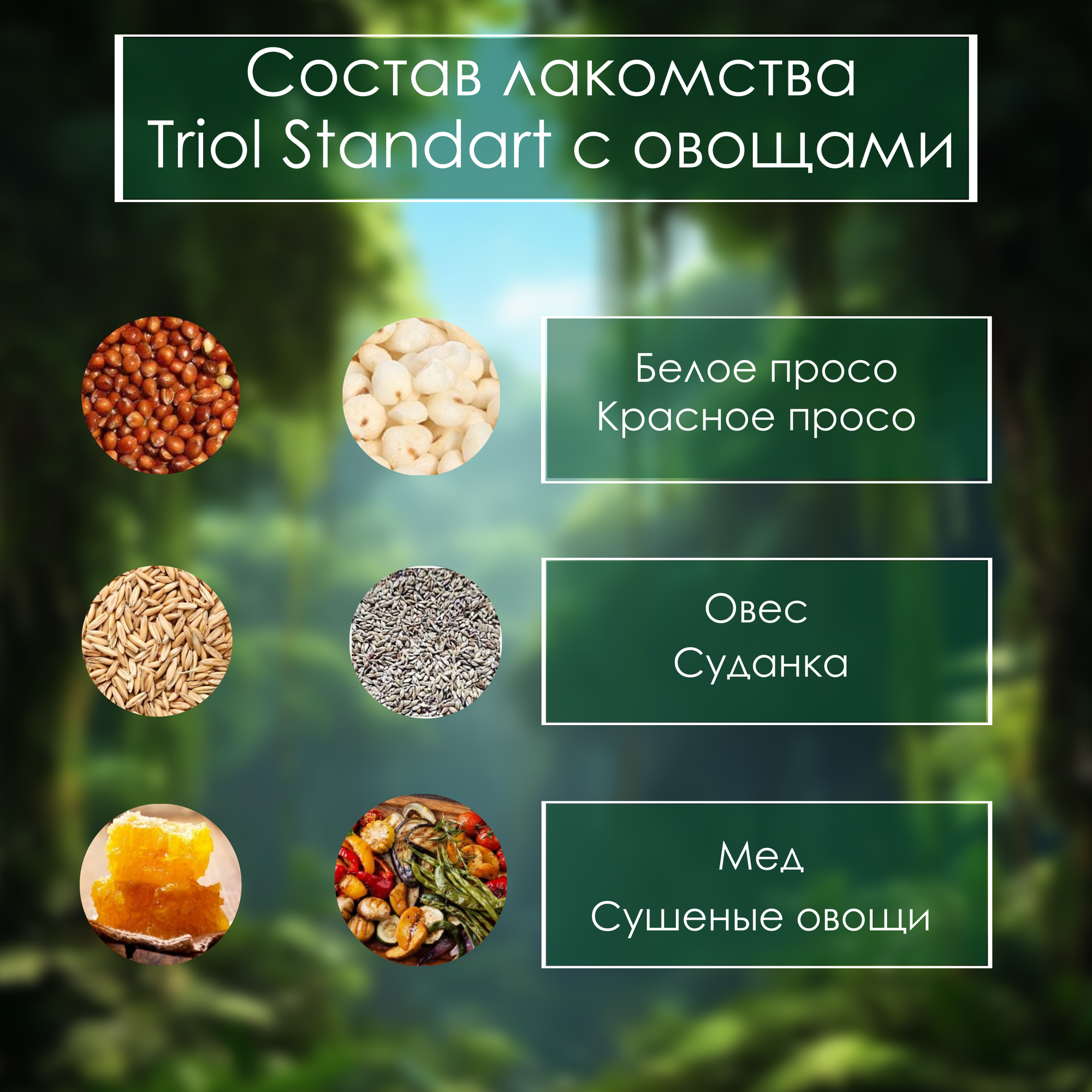 Состав лакомства
Triol Standart с овощами

Белое просо
Красное просо

Овес
Суданка

Мед
Сушеные овощи